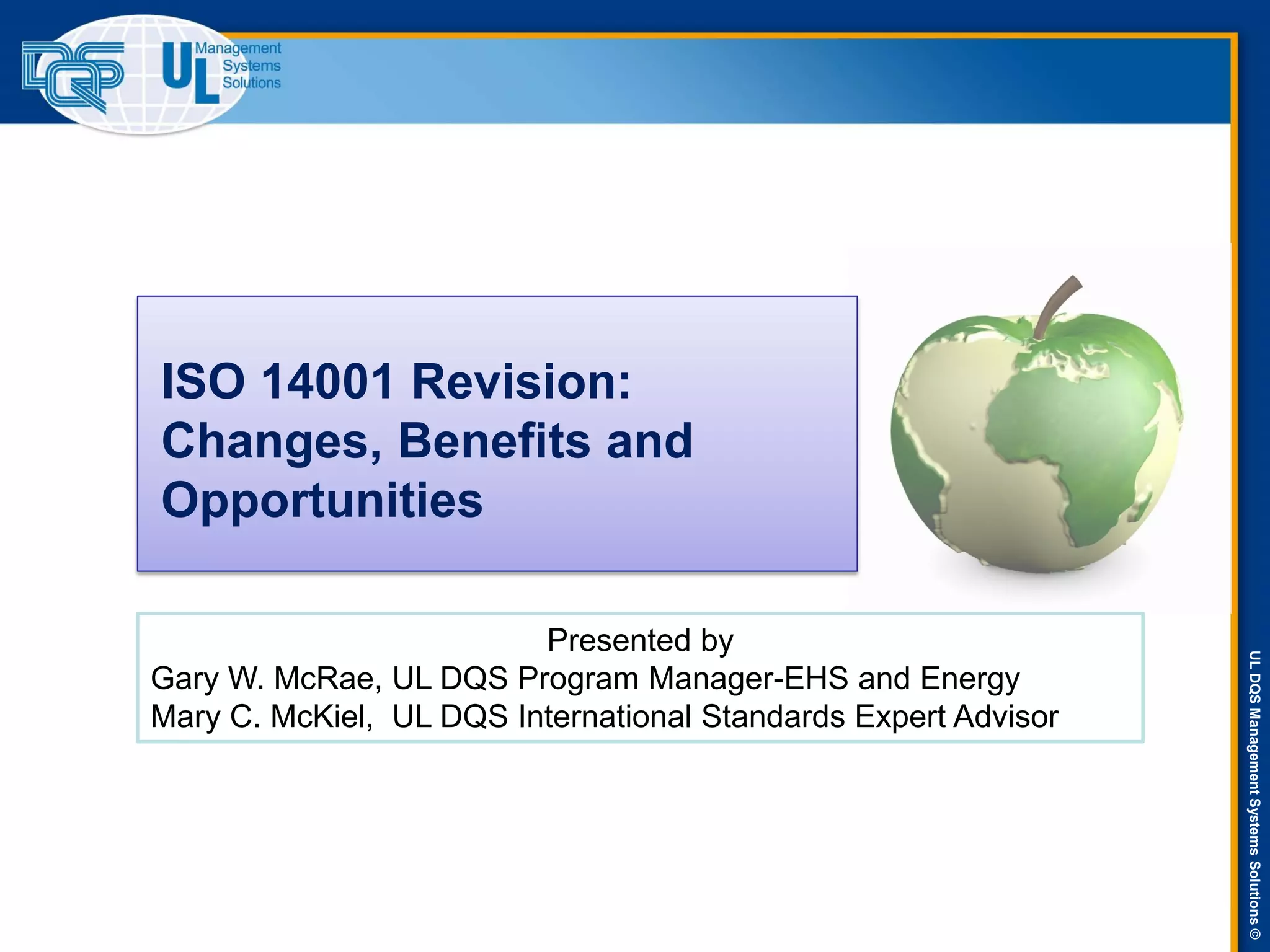 DQS UL Management Systems Solutions

ISO 14001 Revision: Changes, Benefits and Opportunities

Presented by
Gary W. McRae, UL DQS Program Manager-EHS and Energy
Mary C. McKiel, UL DQS International Standards Expert Advisor

UL DQS Management Systems Solutions ©